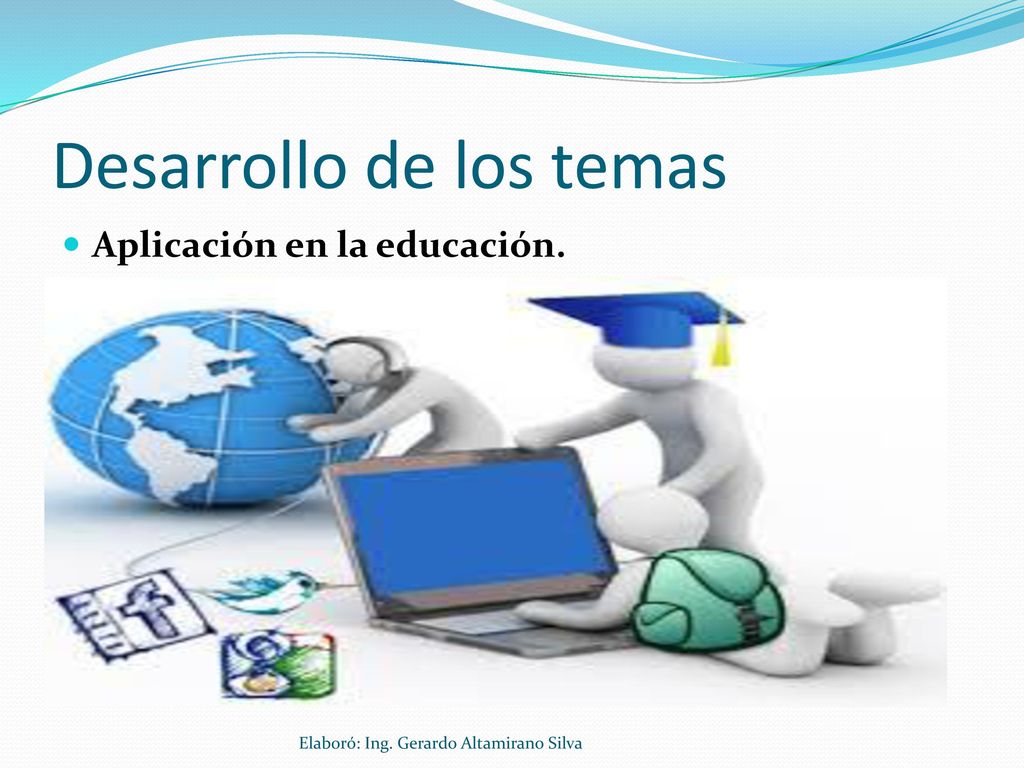 Desarrollo de los temas

Aplicación en la educación.

Elaboró: Ing. Gerardo Altamirano Silva